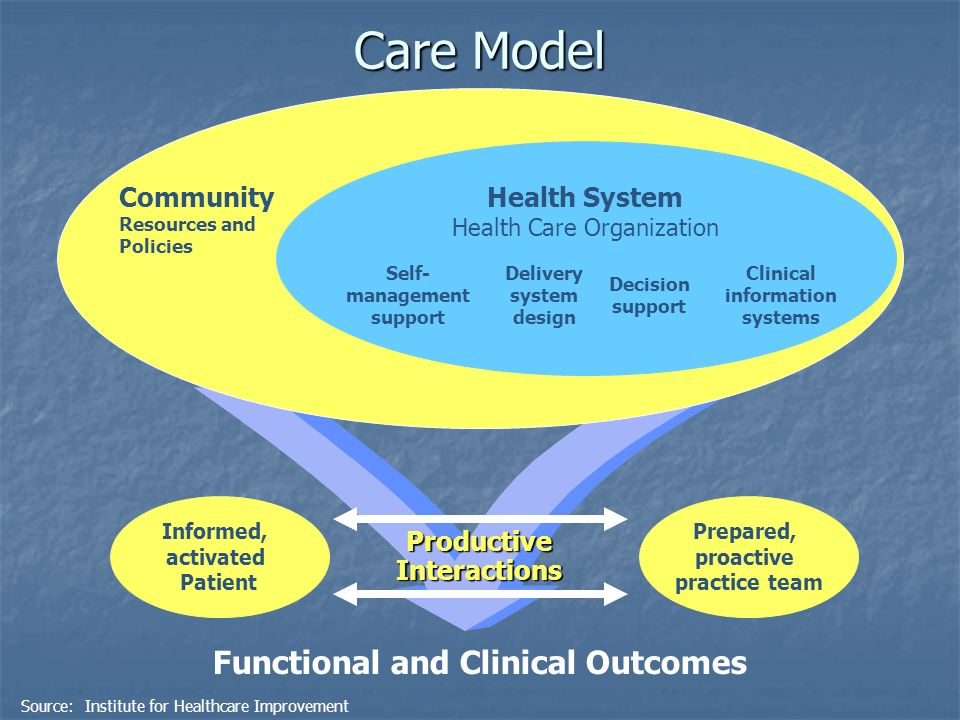 Care Model

Community
Resources and Policies

Health System
Health Care Organization

Self-management support

Delivery system design

Decision support

Clinical information systems

Informed, activated Patient

Productive Interactions

Prepared, proactive practice team

Functional and Clinical Outcomes

Source: Institute for Healthcare Improvement